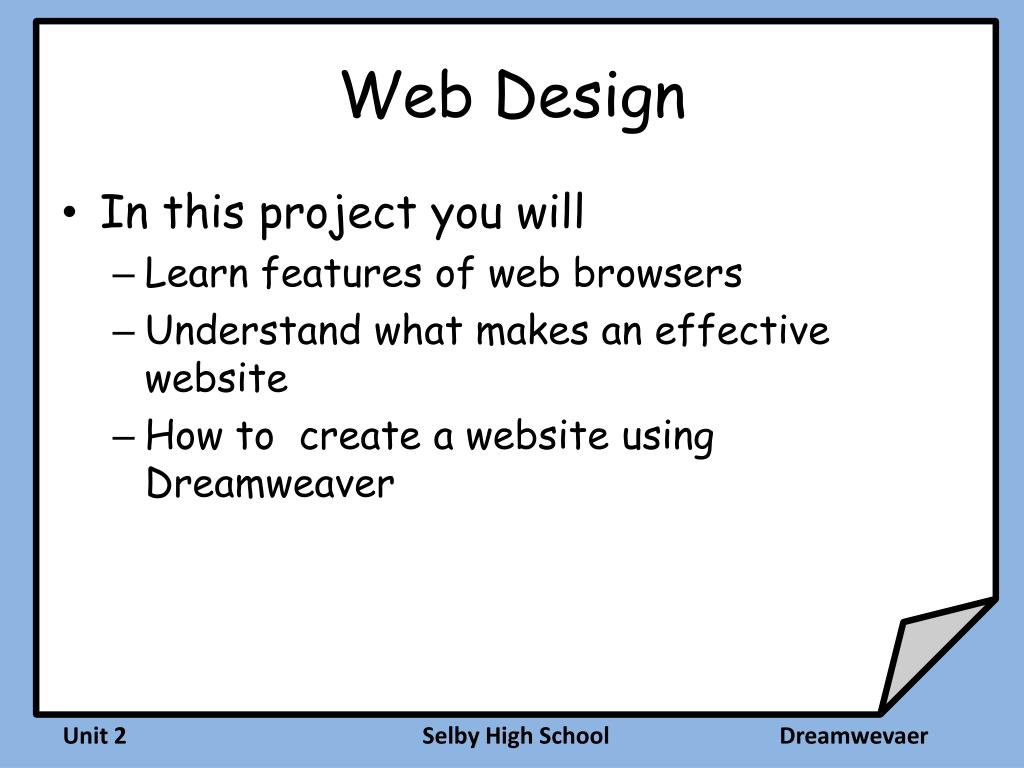 Web Design

• In this project you will
– Learn features of web browsers
– Understand what makes an effective website
– How to create a website using Dreamweaver

Unit 2

Selby High School

Dreamwevaer